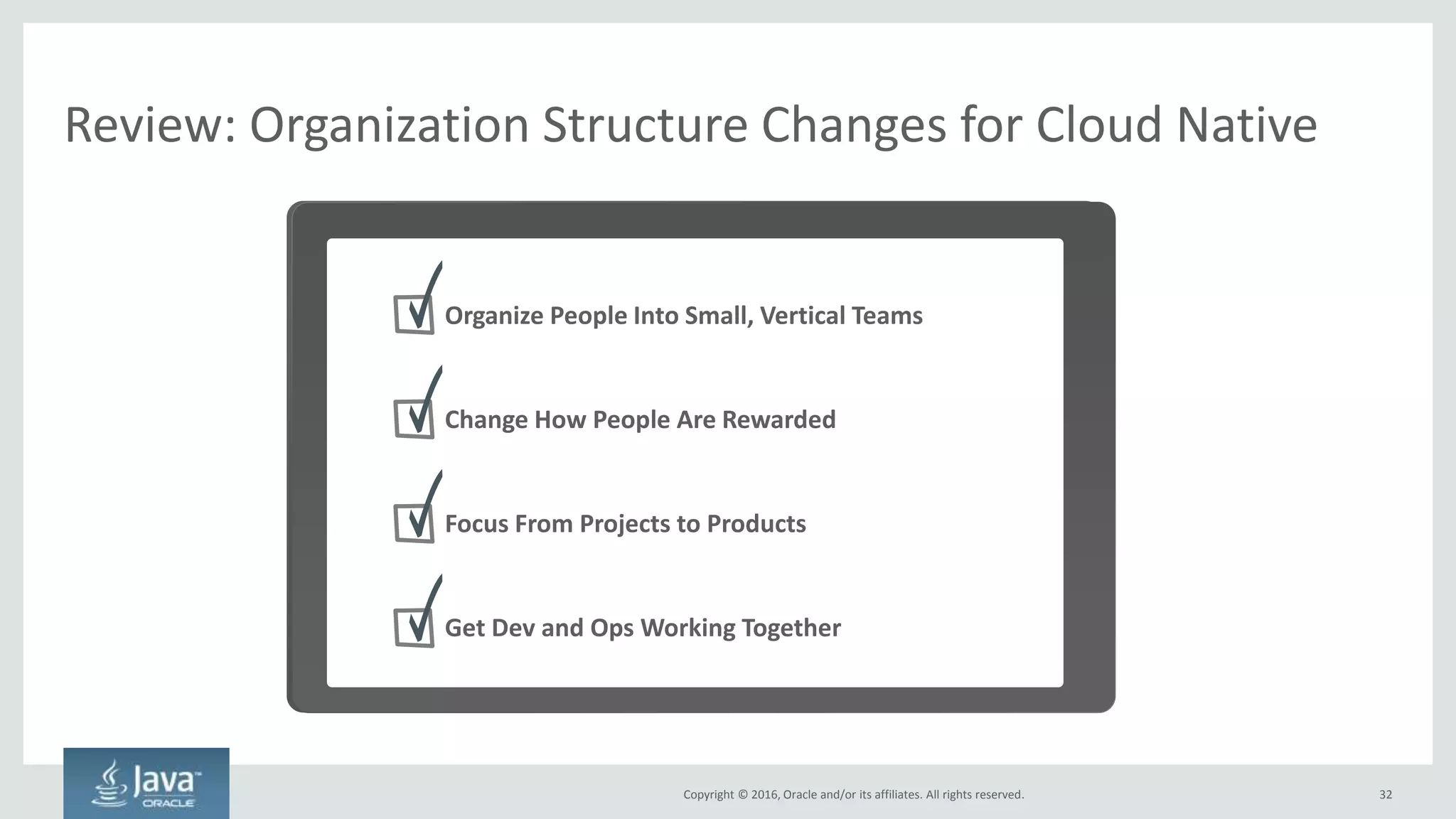 Review: Organization Structure Changes for Cloud Native

Organize People Into Small, Vertical Teams

Change How People Are Rewarded

Focus From Projects to Products

Get Dev and Ops Working Together

Java™
ORACLE

Copyright © 2016, Oracle and/or its affiliates. All rights reserved.

32